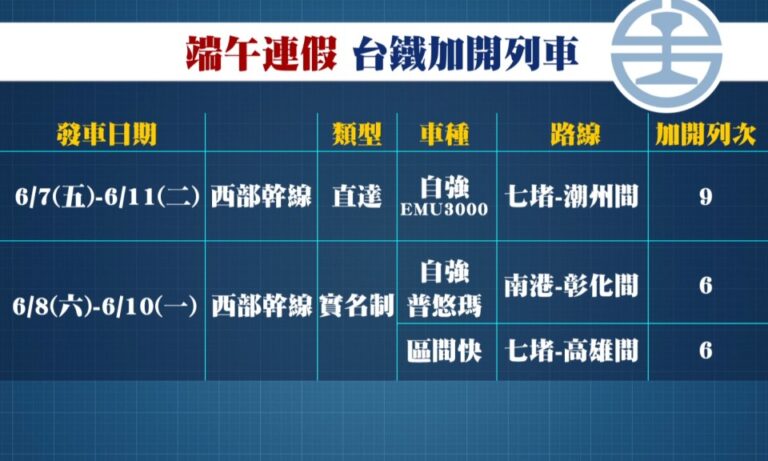 端午連假 台鐵加開列車

| 發車日期 | | 類型 | 車種 | 路線 | 加開列次 |
|---|---|---|---|---|---|
| 6/7(五)-6/11(二) | 西部幹線 | 直達 | 自強 EMU3000 | 七堵-潮州間 | 9 |
| 6/8(六)-6/10(一) | 西部幹線 | 實名制 | 自強 普悠瑪 | 南港-彰化間 | 6 |
| | | | 區間快 | 七堵-高雄間 | 6 |